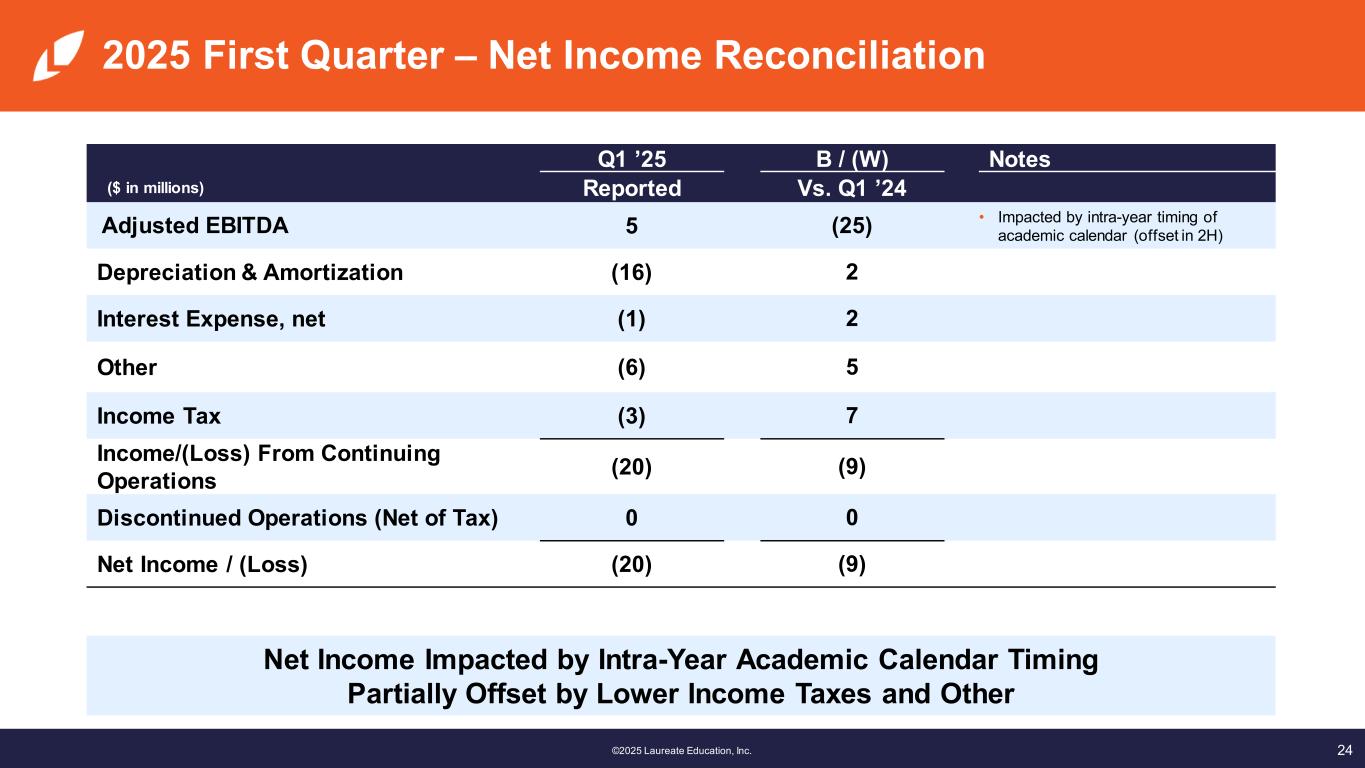 2025 First Quarter – Net Income Reconciliation

| ($ in millions) | Q1 ’25 Reported | B / (W) Vs. Q1 ’24 | Notes |
|---|---|---|---|
| Adjusted EBITDA | 5 | (25) | • Impacted by intra-year timing of academic calendar (offset in 2H) |
| Depreciation & Amortization | (16) | 2 | |
| Interest Expense, net | (1) | 2 | |
| Other | (6) | 5 | |
| Income Tax | (3) | 7 | |
| Income/(Loss) From Continuing Operations | (20) | (9) | |
| Discontinued Operations (Net of Tax) | 0 | 0 | |
| Net Income / (Loss) | (20) | (9) | |

Net Income Impacted by Intra-Year Academic Calendar Timing
Partially Offset by Lower Income Taxes and Other

©2025 Laureate Education, Inc.

24